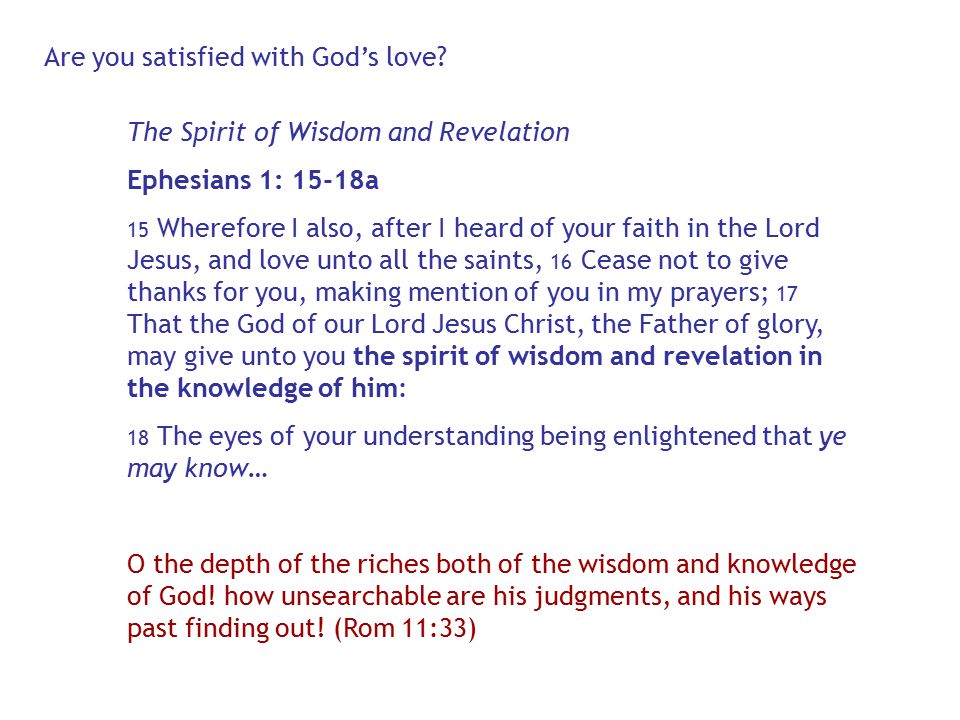 Are you satisfied with God’s love?

The Spirit of Wisdom and Revelation

Ephesians 1: 15-18a

15 Wherefore I also, after I heard of your faith in the Lord Jesus, and love unto all the saints, 16 Cease not to give thanks for you, making mention of you in my prayers; 17 That the God of our Lord Jesus Christ, the Father of glory, may give unto you the spirit of wisdom and revelation in the knowledge of him:

18 The eyes of your understanding being enlightened that ye may know…

O the depth of the riches both of the wisdom and knowledge of God! how unsearchable are his judgments, and his ways past finding out! (Rom 11:33)